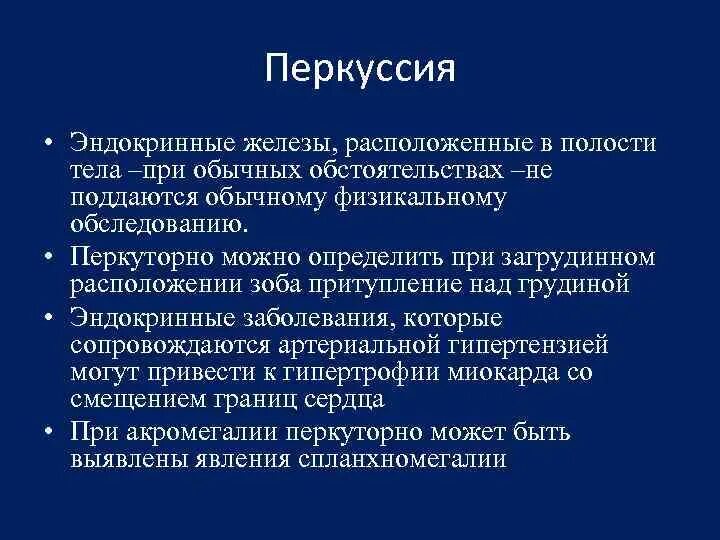 Перкуссия

• Эндокринные железы, расположенные в полости тела –при обычных обстоятельствах –не поддаются обычному физикальному обследованию.

• Перкуторно можно определить при загрудинном расположении зоба притупление над грудиной

• Эндокринные заболевания, которые сопровождаются артериальной гипертензией могут привести к гипертрофии миокарда со смещением границ сердца

• При акромегалии перкуторно может быть выявлены явления спланхномегалии